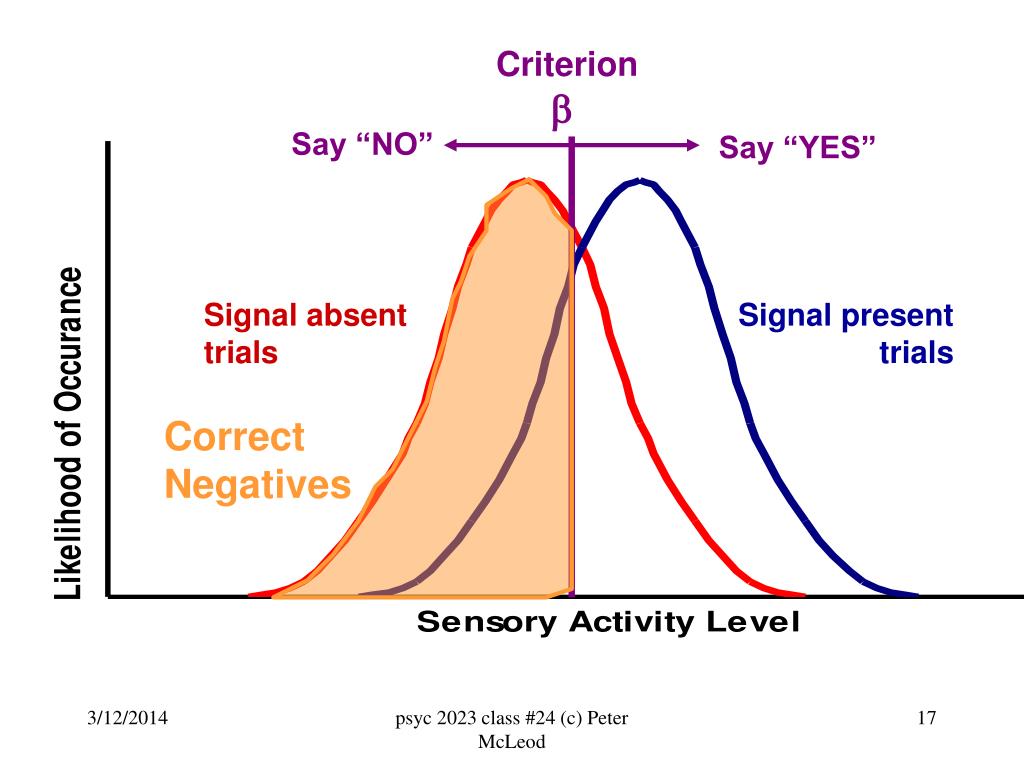 Criterion
$\beta$

Say “NO”

Say “YES”

Likelihood of Occurance

Signal absent trials

Signal present trials

Correct Negatives

Sensory Activity Level

3/12/2014

psyc 2023 class #24 (c) Peter McLeod

17